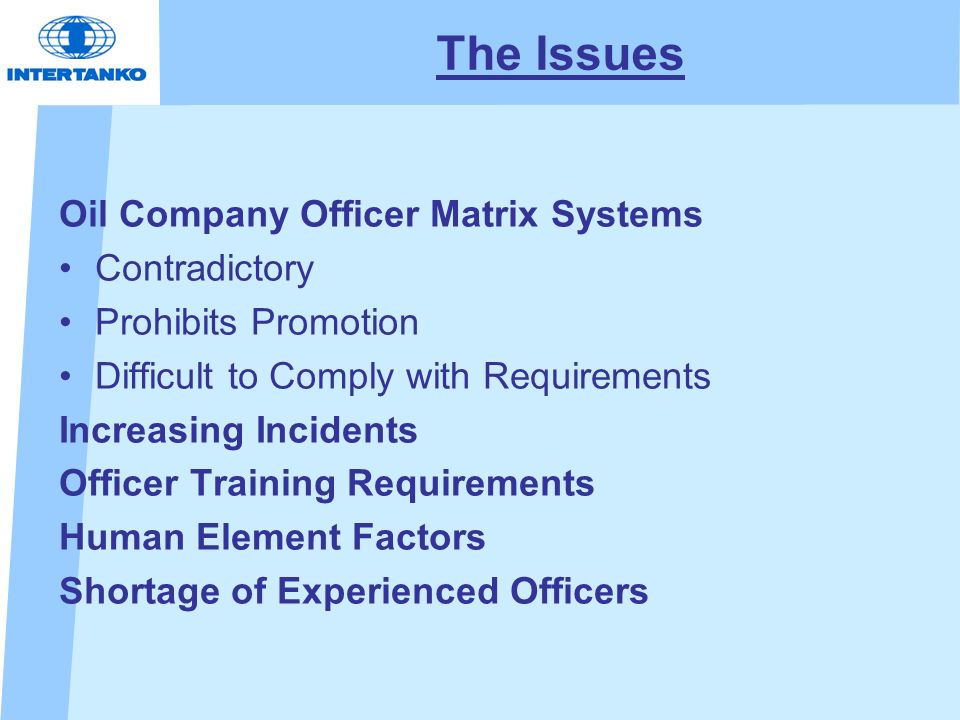 INTERTANKO

The Issues

Oil Company Officer Matrix Systems
• Contradictory
• Prohibits Promotion
• Difficult to Comply with Requirements
Increasing Incidents
Officer Training Requirements
Human Element Factors
Shortage of Experienced Officers